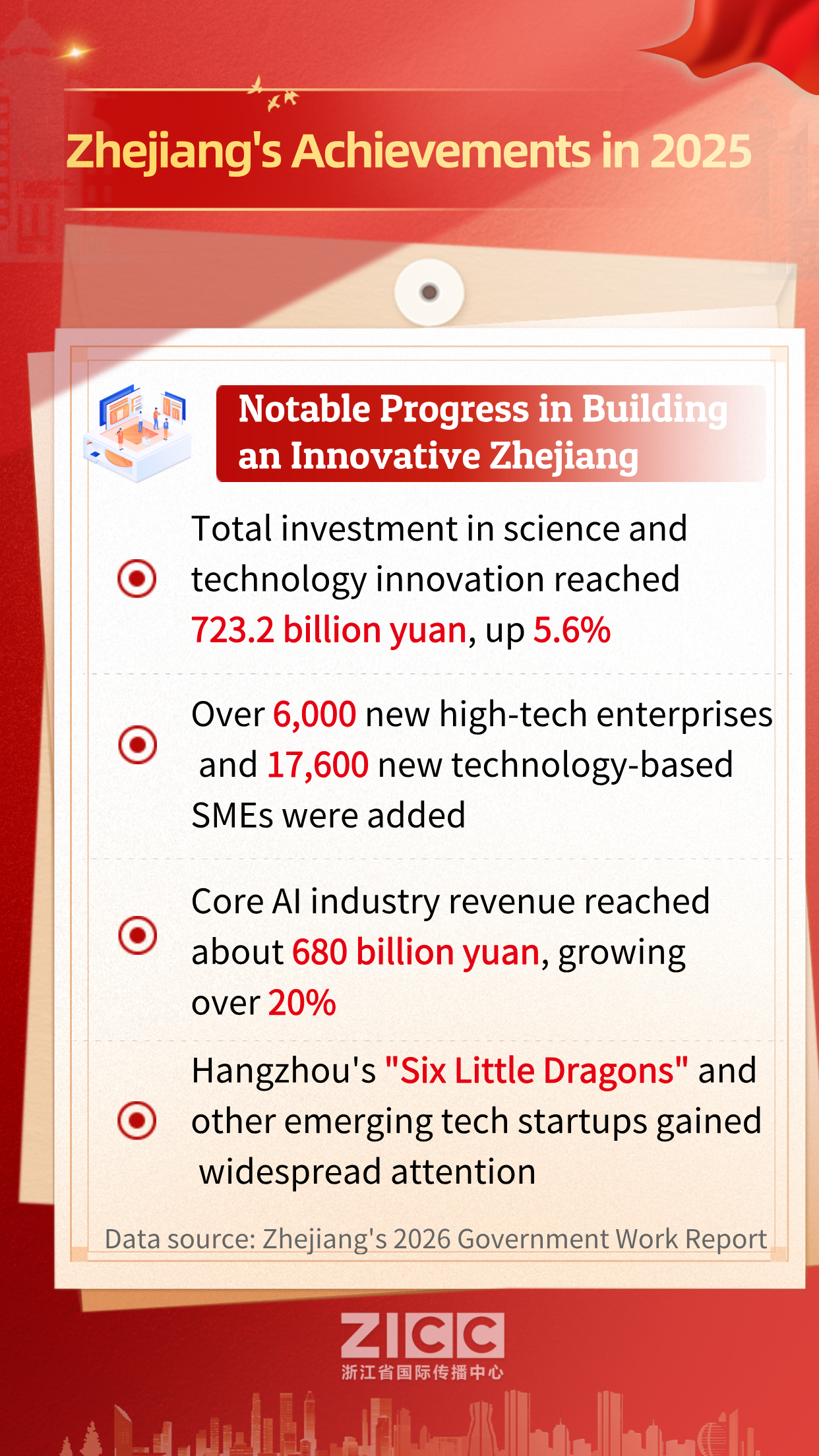 Zhejiang's Achievements in 2025

Notable Progress in Building an Innovative Zhejiang

Total investment in science and technology innovation reached 723.2 billion yuan, up 5.6%

Over 6,000 new high-tech enterprises and 17,600 new technology-based SMEs were added

Core AI industry revenue reached about 680 billion yuan, growing over 20%

Hangzhou's "Six Little Dragons" and other emerging tech startups gained widespread attention

Data source: Zhejiang's 2026 Government Work Report

ZICC
浙江省国际传播中心